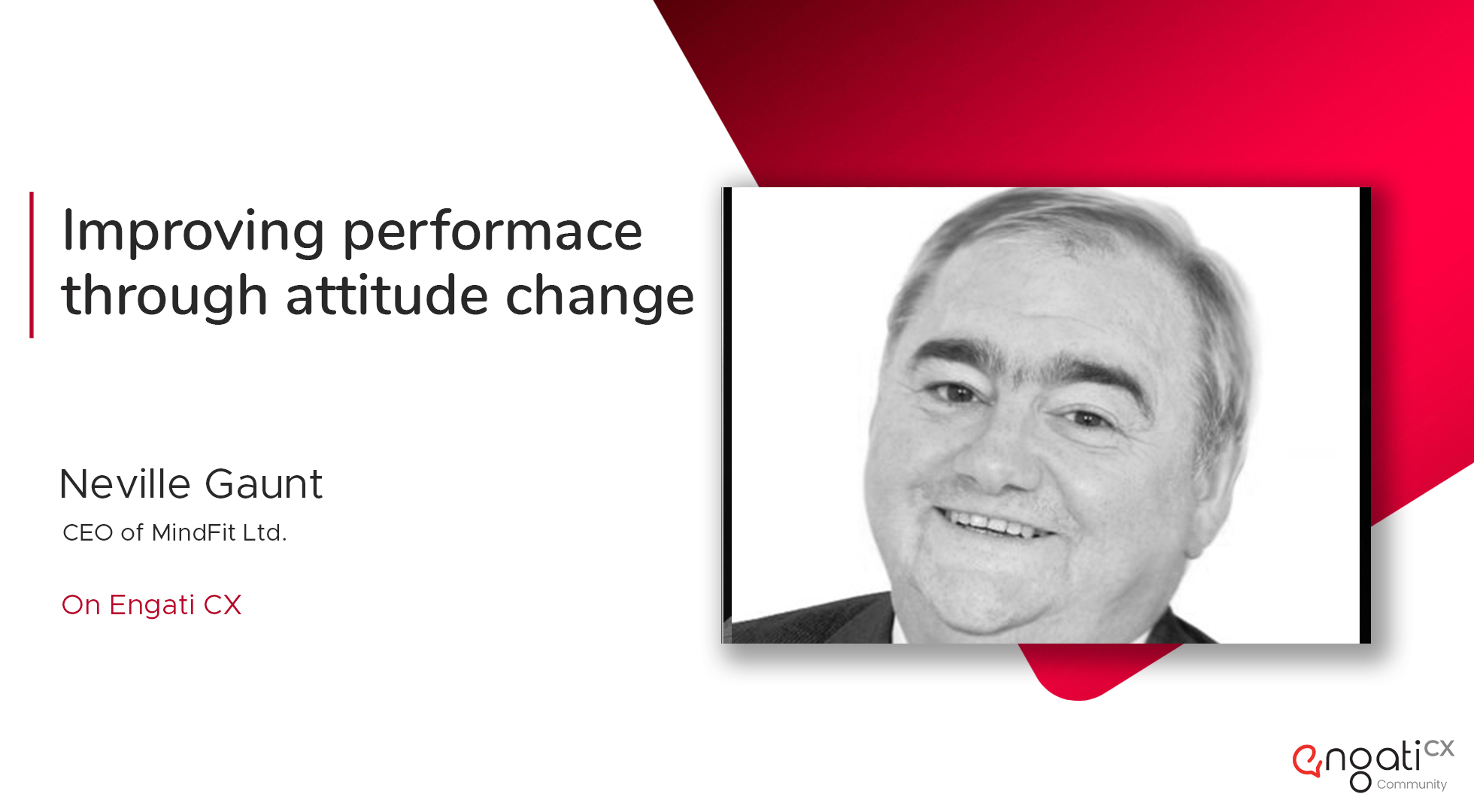 Improving performace through attitude change

Neville Gaunt
CEO of MindFit Ltd.

On Engati CX

engati CX
Community